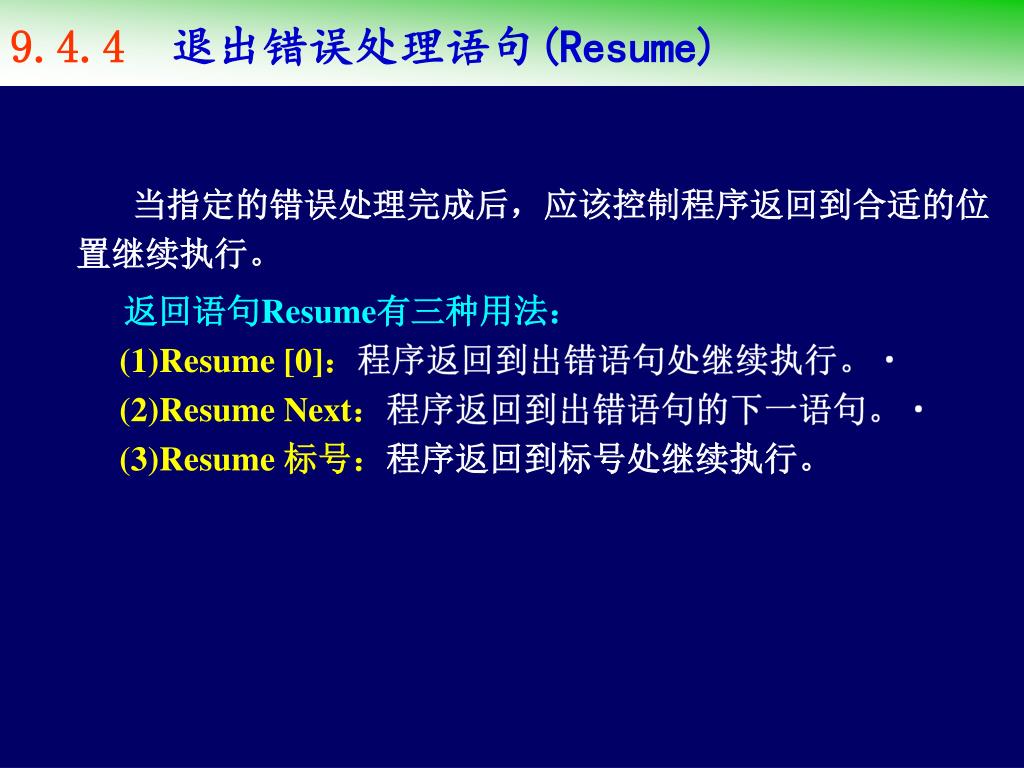 9.4.4　退出错误处理语句(Resume)

当指定的错误处理完成后，应该控制程序返回到合适的位置继续执行。

返回语句Resume有三种用法：

(1)Resume [0]：程序返回到出错语句处继续执行。·

(2)Resume Next：程序返回到出错语句的下一语句。·

(3)Resume 标号：程序返回到标号处继续执行。